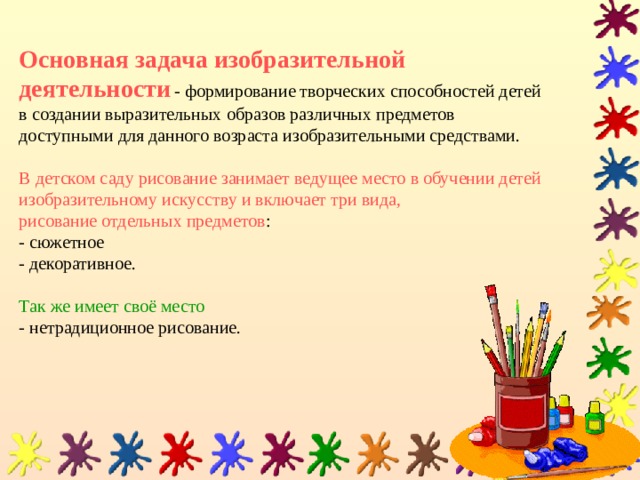 Основная задача изобразительной деятельности - формирование творческих способностей детей в создании выразительных образов различных предметов доступными для данного возраста изобразительными средствами.

В детском саду рисование занимает ведущее место в обучении детей изобразительному искусству и включает три вида, рисование отдельных предметов:
- сюжетное
- декоративное.

Так же имеет своё место
- нетрадиционное рисование.